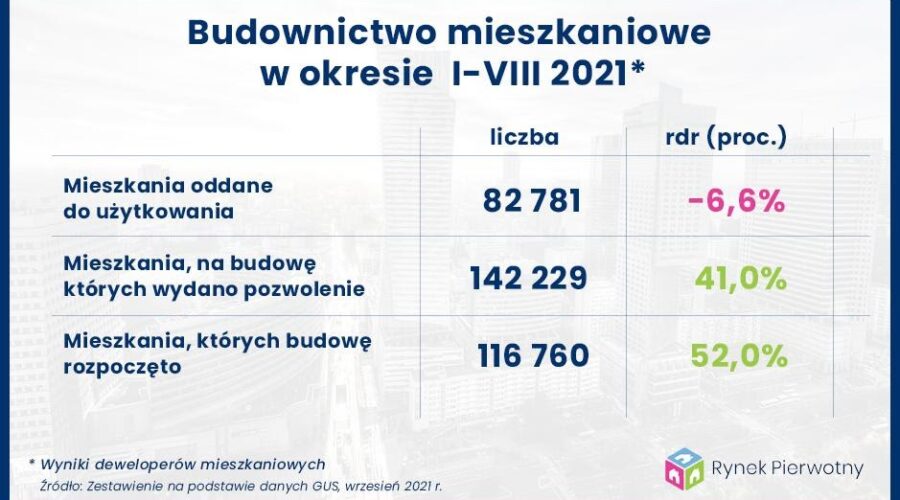 Budownictwo mieszkaniowe w okresie I-VIII 2021*

| | liczba | rdr (proc.) |
|---|---|---|
| Mieszkania oddane do użytkowania | 82 781 | -6,6% |
| Mieszkania, na budowę których wydano pozwolenie | 142 229 | 41,0% |
| Mieszkania, których budowę rozpoczęto | 116 760 | 52,0% |

* Wyniki deweloperów mieszkaniowych
Źródło: Zestawienie na podstawie danych GUS, wrzesień 2021 r.

Rynek Pierwotny